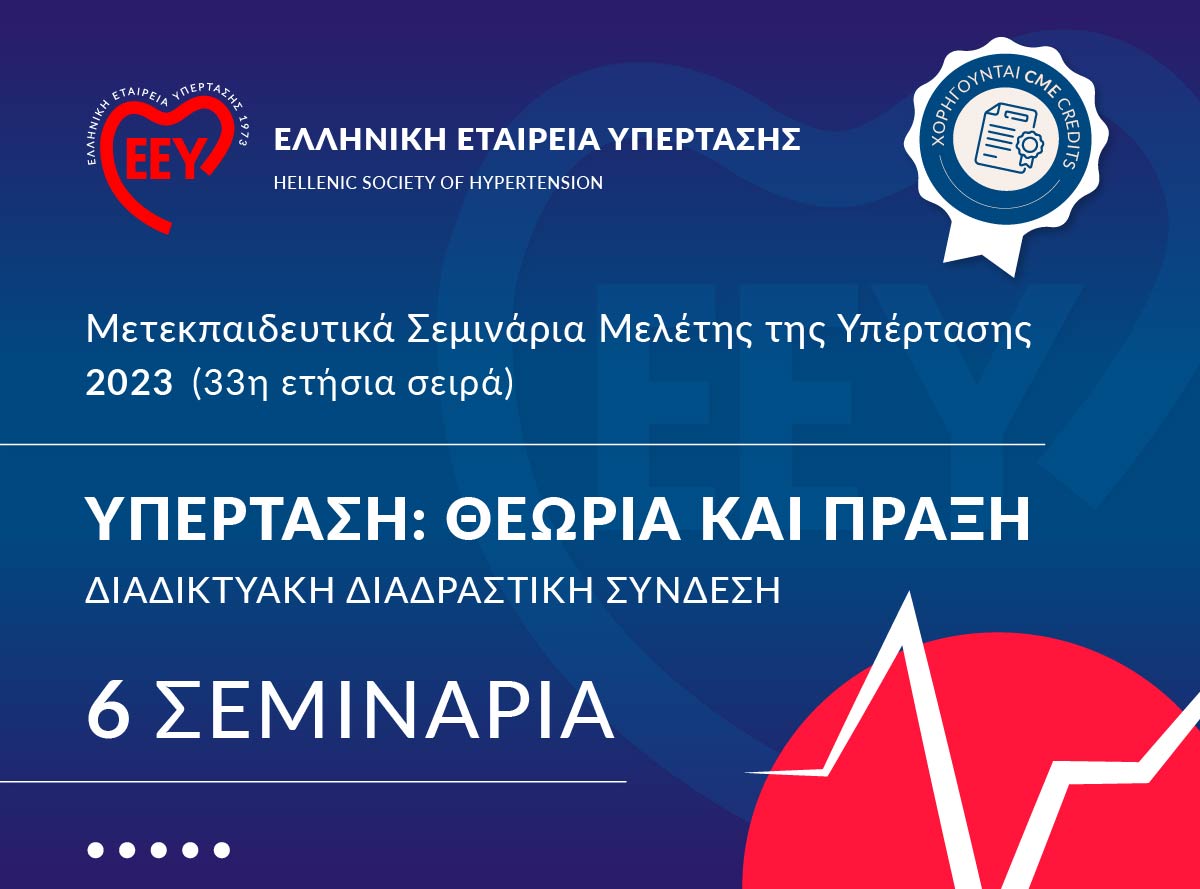 ΕΛΛΗΝΙΚΗ ΕΤΑΙΡΕΙΑ ΥΠΕΡΤΑΣΗΣ 1973
ΕΕΥ

ΕΛΛΗΝΙΚΗ ΕΤΑΙΡΕΙΑ ΥΠΕΡΤΑΣΗΣ
HELLENIC SOCIETY OF HYPERTENSION

ΧΟΡΗΓΟΥΝΤΑΙ CME CREDITS

Μετεκπαιδευτικά Σεμινάρια Μελέτης της Υπέρτασης 2023 (33η ετήσια σειρά)

ΥΠΕΡΤΑΣΗ: ΘΕΩΡΙΑ ΚΑΙ ΠΡΑΞΗ
ΔΙΑΔΙΚΤΥΑΚΗ ΔΙΑΔΡΑΣΤΙΚΗ ΣΥΝΔΕΣΗ

6 ΣΕΜΙΝΑΡΙΑ